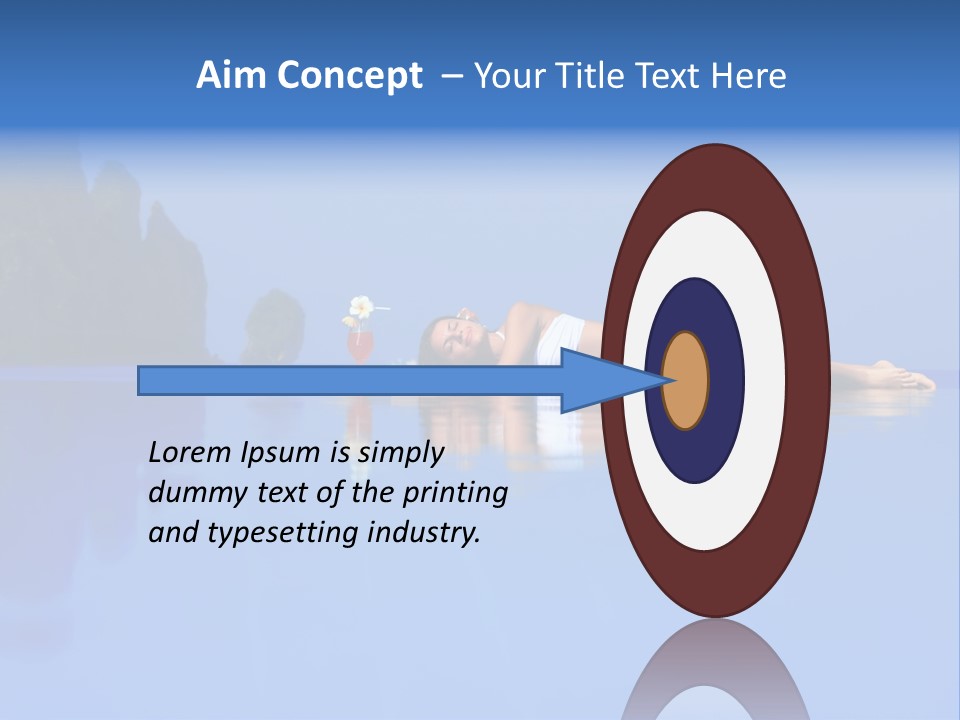 Aim Concept – Your Title Text Here

Lorem Ipsum is simply dummy text of the printing and typesetting industry.